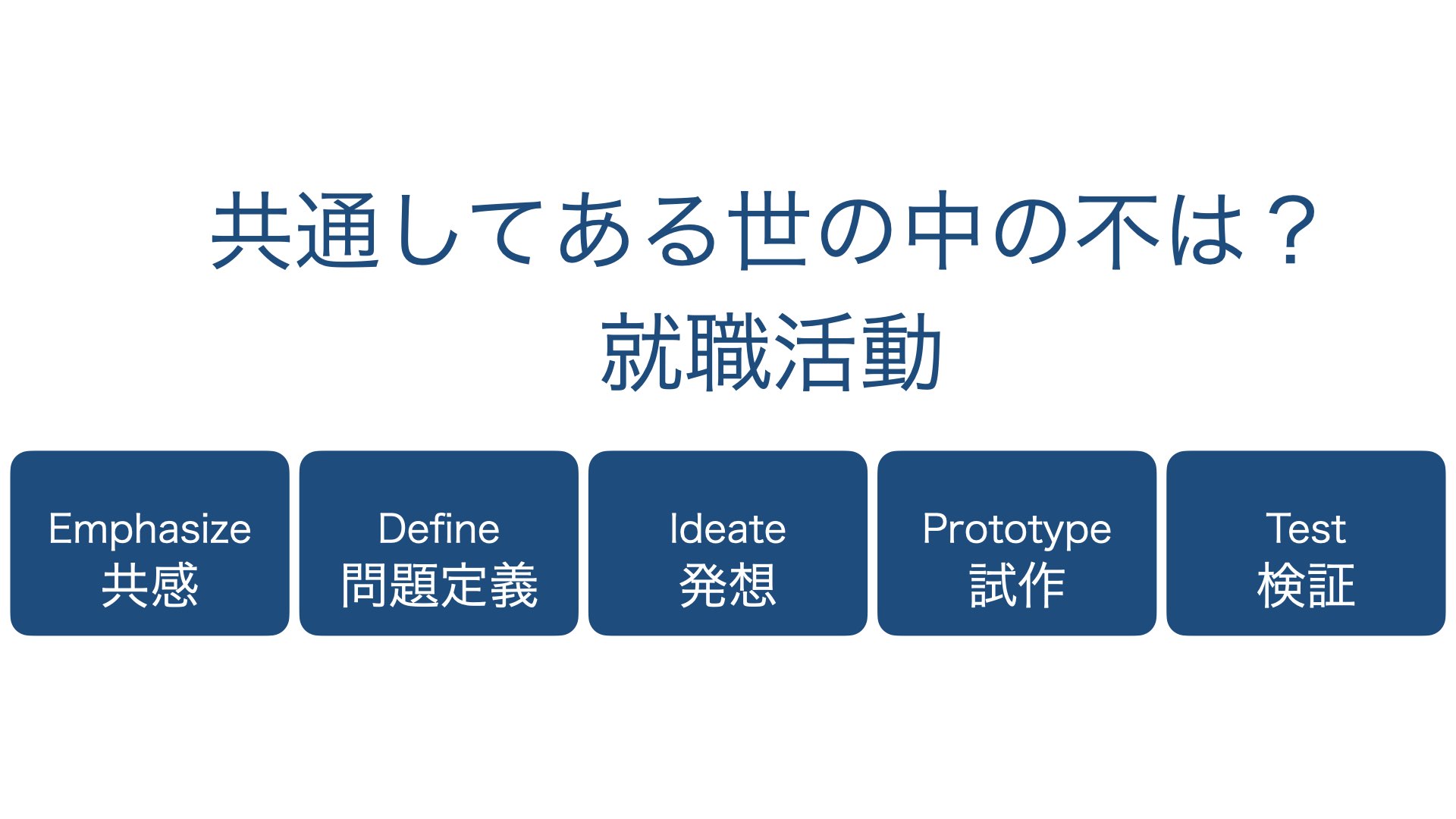 共通してある世の中の不は？
就職活動

Emphasize
共感

Define
問題定義

Ideate
発想

Prototype
試作

Test
検証